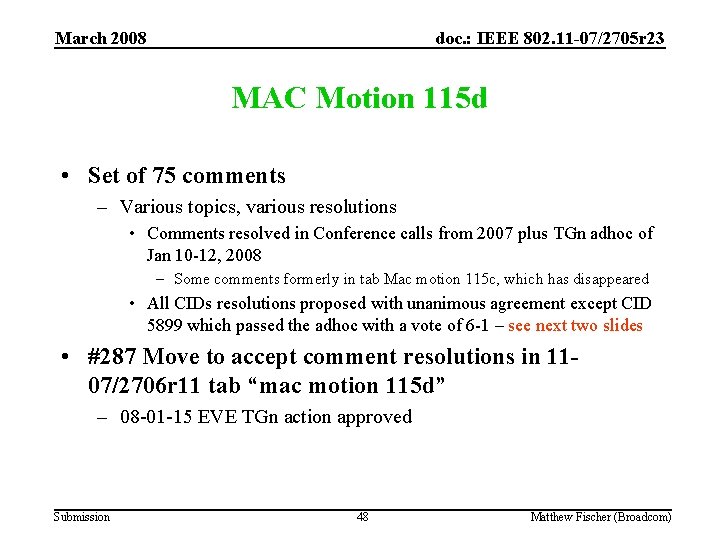 March 2008

doc.: IEEE 802.11-07/2705r23

MAC Motion 115d

• Set of 75 comments
  – Various topics, various resolutions
    • Comments resolved in Conference calls from 2007 plus TGn adhoc of Jan 10-12, 2008
      – Some comments formerly in tab Mac motion 115c, which has disappeared
    • All CIDs resolutions proposed with unanimous agreement except CID 5899 which passed the adhoc with a vote of 6-1 – see next two slides
• #287 Move to accept comment resolutions in 11-07/2706r11 tab “mac motion 115d”
  – 08-01-15 EVE TGn action approved

Submission

48

Matthew Fischer (Broadcom)